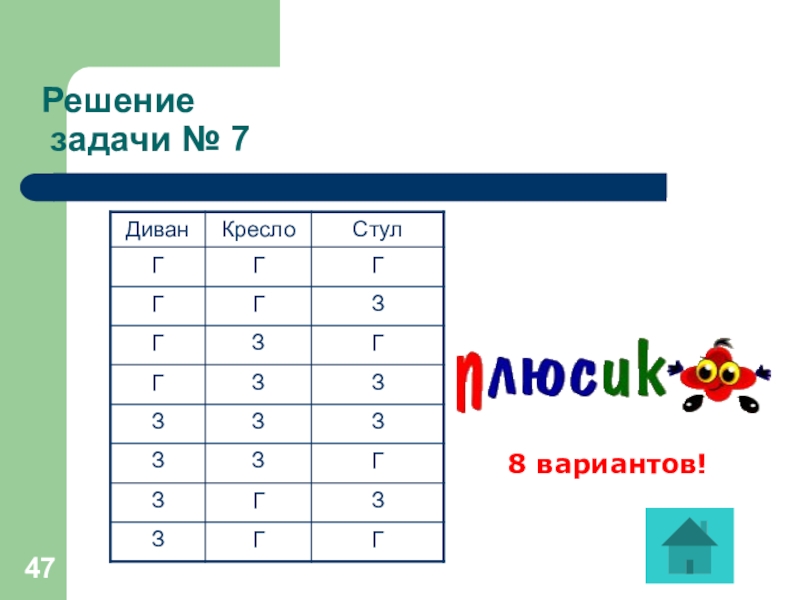 Решение задачи № 7

| Диван | Кресло | Стул |
|---|---|---|
| Г | Г | Г |
| Г | Г | З |
| Г | З | Г |
| Г | З | З |
| З | З | З |
| З | З | Г |
| З | Г | З |
| З | Г | Г |

плюсик

8 вариантов!

47